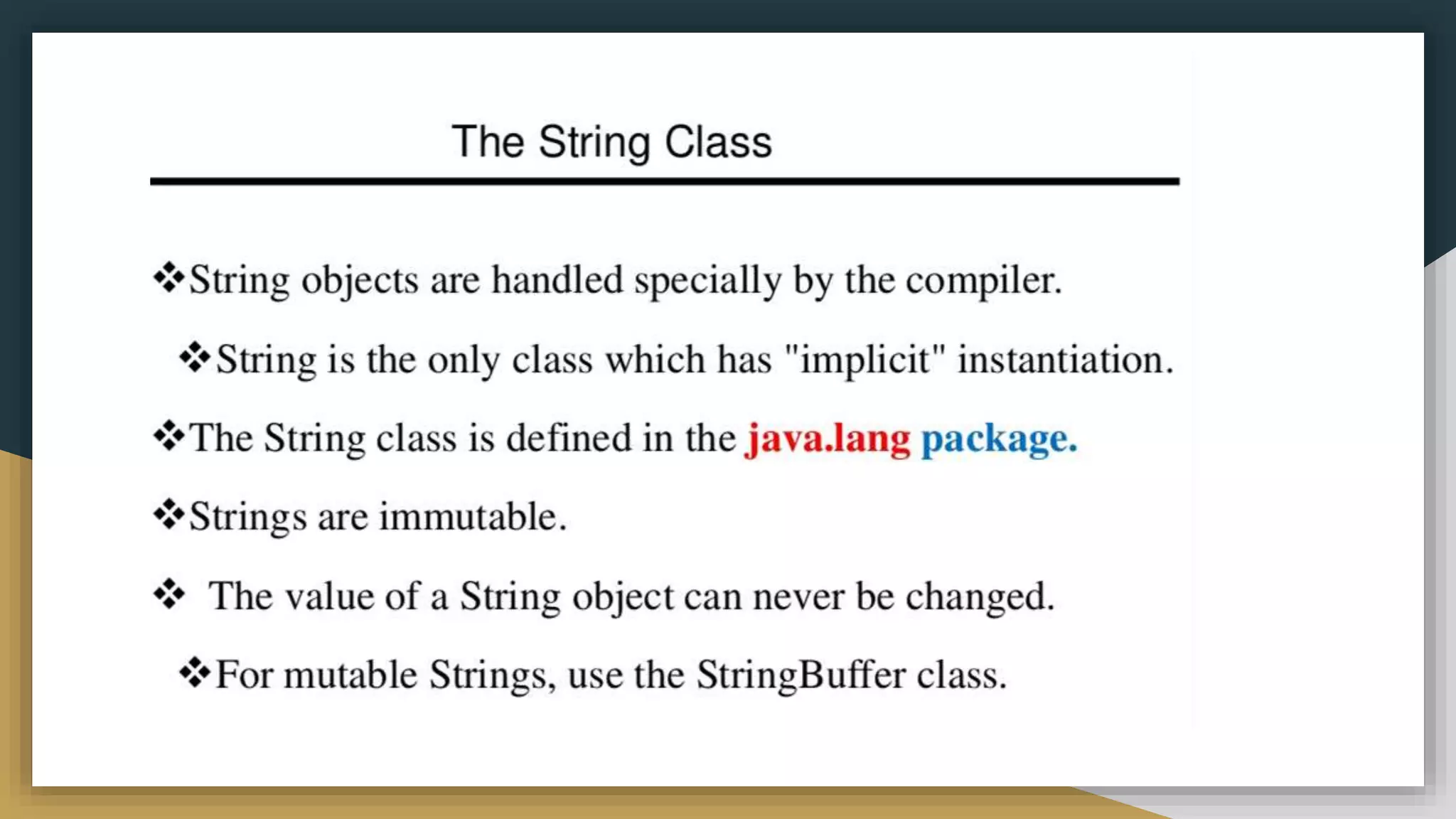 The String Class

❖String objects are handled specially by the compiler.

❖String is the only class which has "implicit" instantiation.

❖The String class is defined in the java.lang package.

❖Strings are immutable.

❖ The value of a String object can never be changed.

❖For mutable Strings, use the StringBuffer class.